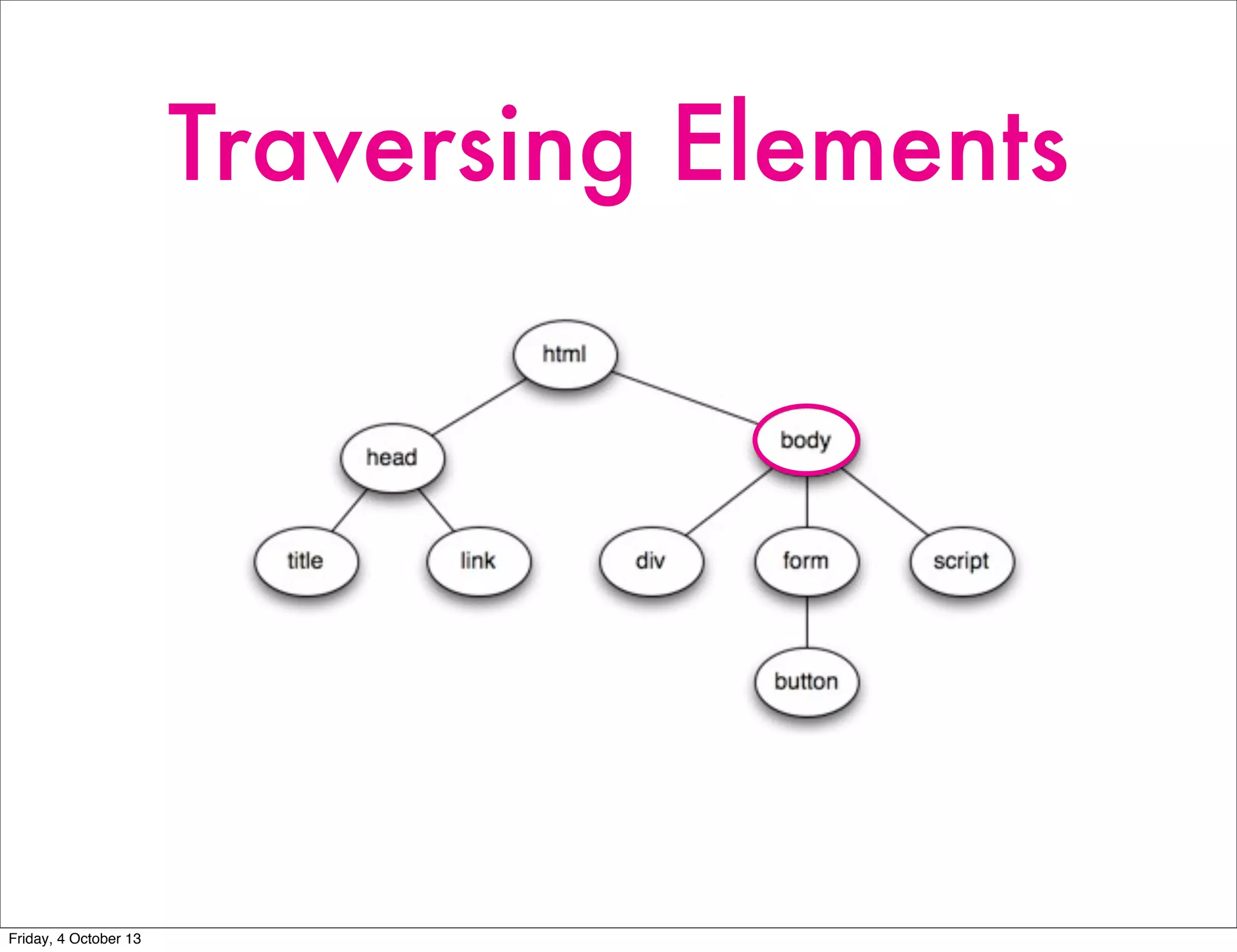 Traversing Elements

html

head

body

title

link

div

form

script

button

Friday, 4 October 13